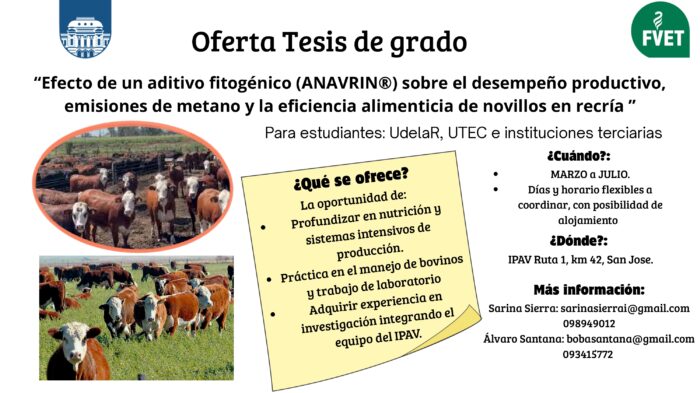 FVET

Oferta Tesis de grado

“Efecto de un aditivo fitogénico (ANAVRIN®) sobre el desempeño productivo, emisiones de metano y la eficiencia alimenticia de novillos en recría ”

Para estudiantes: UdelaR, UTEC e instituciones terciarias

¿Qué se ofrece?

La oportunidad de:

- Profundizar en nutrición y sistemas intensivos de producción.
- Práctica en el manejo de bovinos y trabajo de laboratorio
- Adquirir experiencia en investigación integrando el equipo del IPAV.

¿Cuándo?:

- MARZO a JULIO.
- Días y horario flexibles a coordinar, con posibilidad de alojamiento

¿Dónde?:

IPAV Ruta 1, km 42, San Jose.

Más información:

Sarina Sierra: sarinasierrai@gmail.com 098949012

Álvaro Santana: bobasantana@gmail.com 093415772